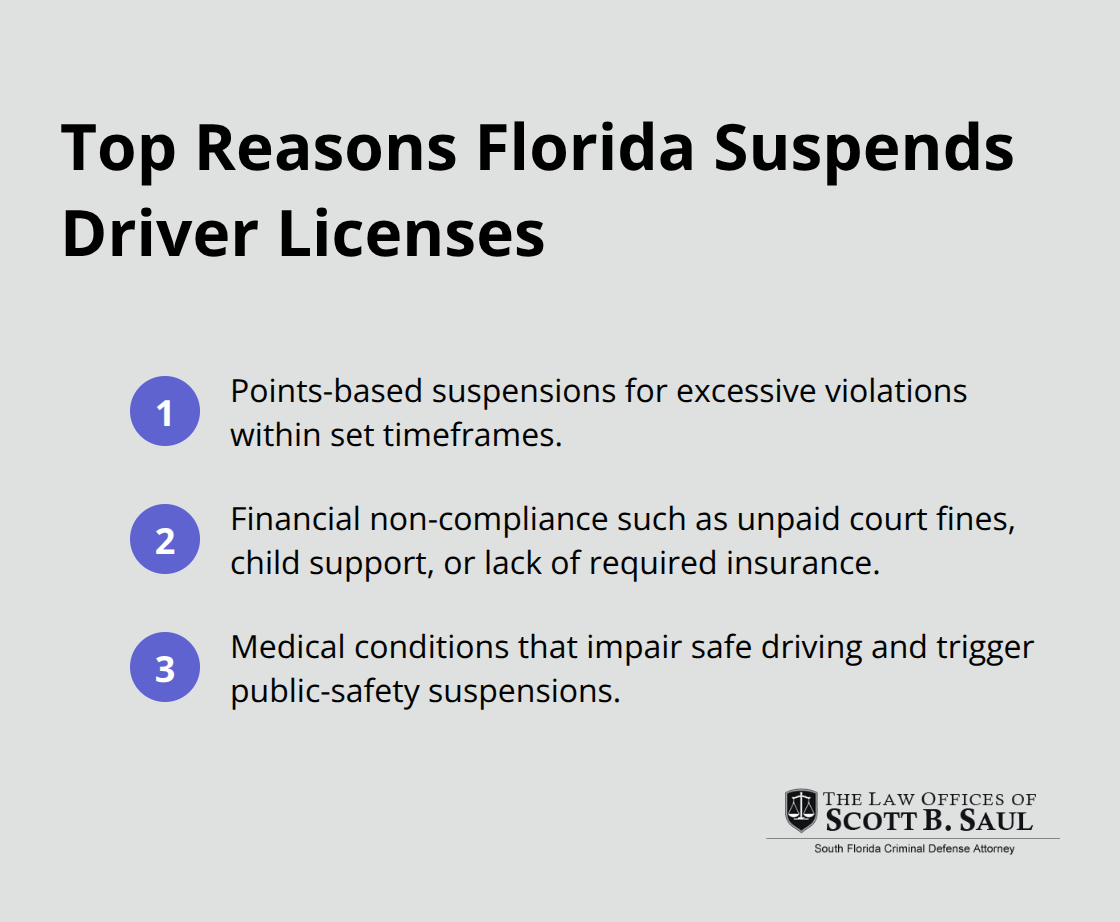 Top Reasons Florida Suspends Driver Licenses

1 Points-based suspensions for excessive violations within set timeframes.

2 Financial non-compliance such as unpaid court fines, child support, or lack of required insurance.

3 Medical conditions that impair safe driving and trigger public-safety suspensions.

THE LAW OFFICES OF SCOTT B. SAUL
South Florida Criminal Defense Attorney